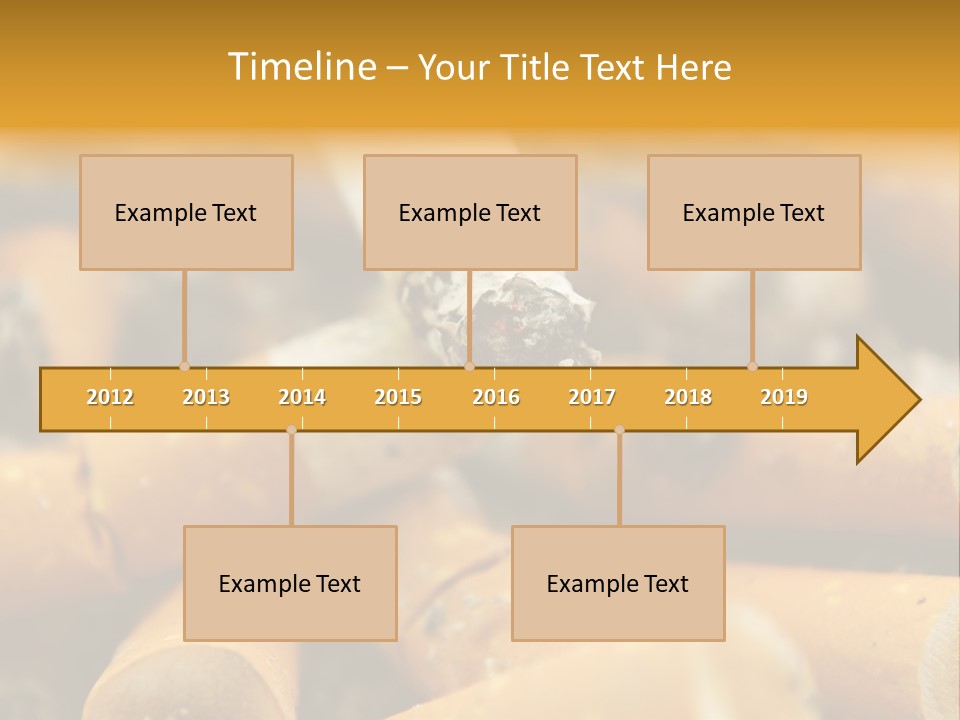 Timeline – Your Title Text Here

Example Text

Example Text

Example Text

2012 2013 2014 2015 2016 2017 2018 2019

Example Text

Example Text